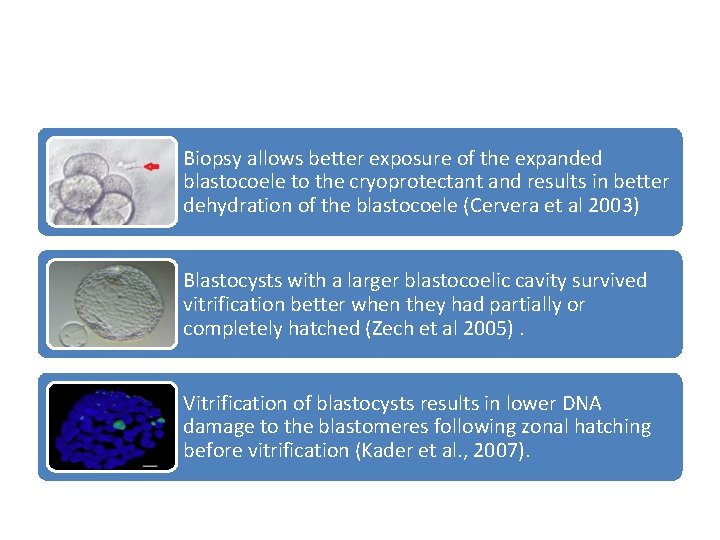 Biopsy allows better exposure of the expanded blastocoele to the cryoprotectant and results in better dehydration of the blastocoele (Cervera et al 2003)

Blastocysts with a larger blastocoelic cavity survived vitrification better when they had partially or completely hatched (Zech et al 2005) .

Vitrification of blastocysts results in lower DNA damage to the blastomeres following zonal hatching before vitrification (Kader et al., 2007).